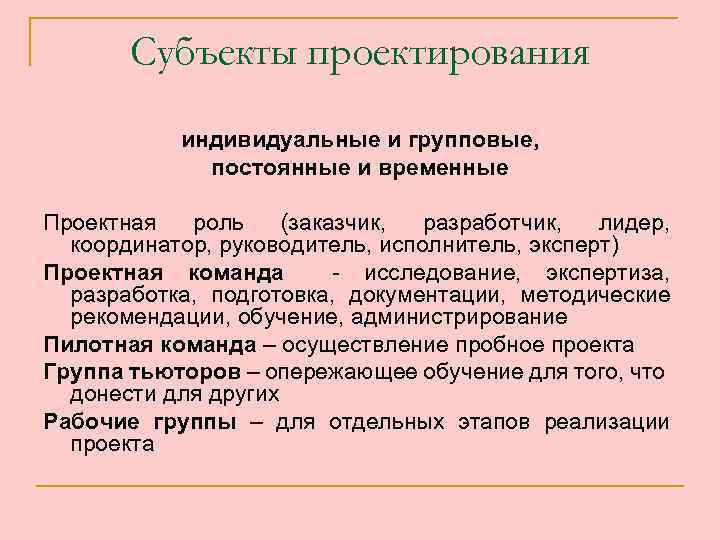 Субъекты проектирования

индивидуальные и групповые, постоянные и временные

Проектная роль (заказчик, разработчик, лидер, координатор, руководитель, исполнитель, эксперт)

Проектная команда - исследование, экспертиза, разработка, подготовка, документации, методические рекомендации, обучение, администрирование

Пилотная команда – осуществление пробное проекта

Группа тьюторов – опережающее обучение для того, что донести для других

Рабочие группы – для отдельных этапов реализации проекта